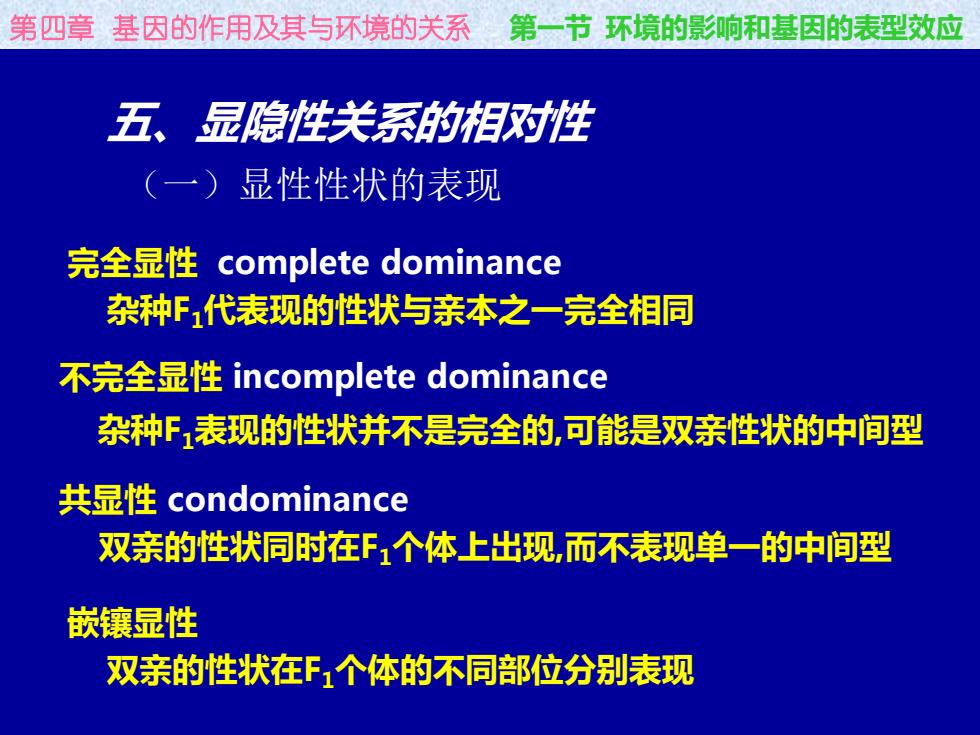 第四章 基因的作用及其与环境的关系　第一节 环境的影响和基因的表型效应

五、显隐性关系的相对性

（一）显性性状的表现

完全显性 complete dominance

杂种$F_1$代表现的性状与亲本之一完全相同

不完全显性 incomplete dominance

杂种$F_1$表现的性状并不是完全的,可能是双亲性状的中间型

共显性 condominance

双亲的性状同时在$F_1$个体上出现,而不表现单一的中间型

嵌镶显性

双亲的性状在$F_1$个体的不同部位分别表现